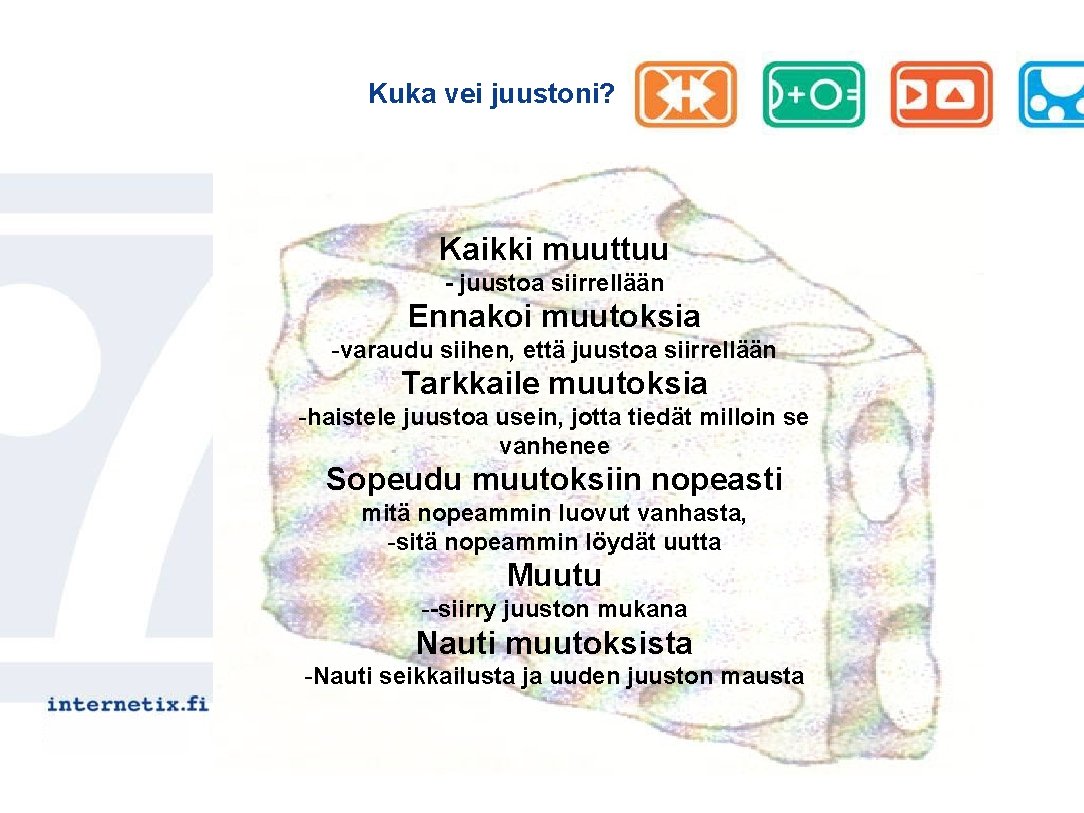 Kuka vei juustoni?

Kaikki muuttuu
- juustoa siirrellään
Ennakoi muutoksia
-varaudu siihen, että juustoa siirrellään
Tarkkaile muutoksia
-haistele juustoa usein, jotta tiedät milloin se vanhenee
Sopeudu muutoksiin nopeasti
mitä nopeammin luovut vanhasta, -sitä nopeammin löydät uutta
Muutu
--siirry juuston mukana
Nauti muutoksista
-Nauti seikkailusta ja uuden juuston mausta

internetix.fi